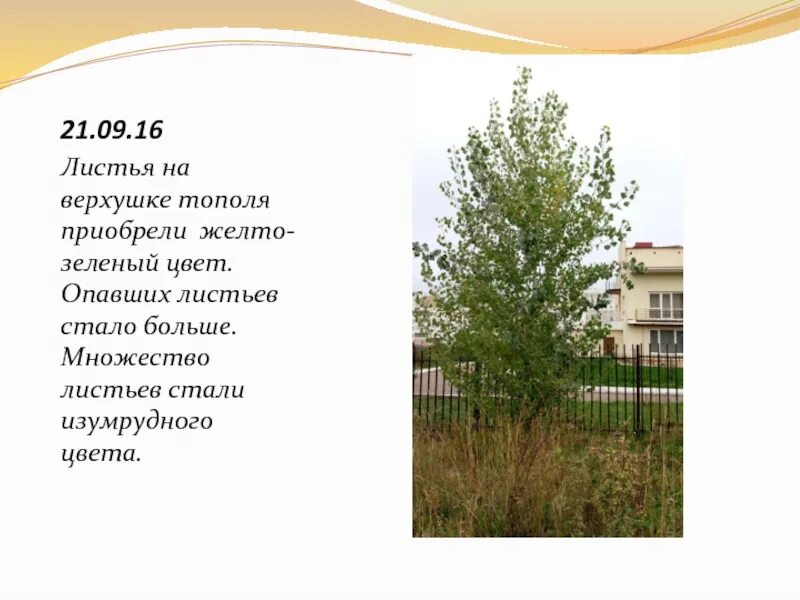 21.09.16

Листья на верхушке тополя приобрели желто-зеленый цвет. Опавших листьев стало больше. Множество листьев стали изумрудного цвета.